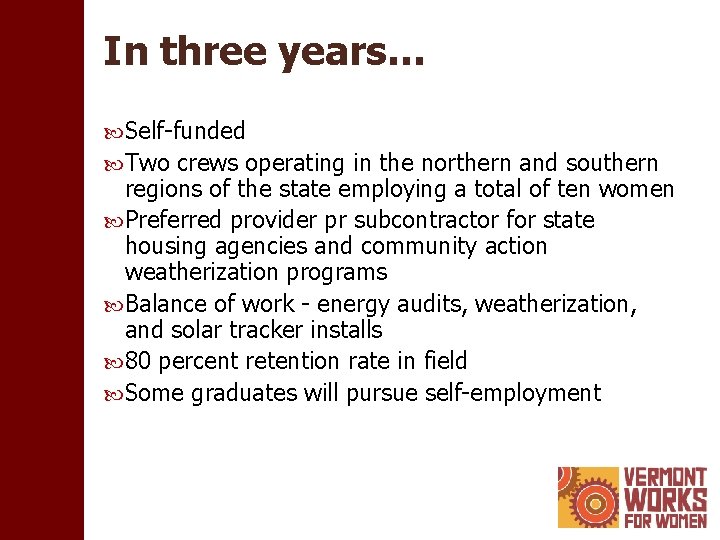 In three years…

Self-funded

Two crews operating in the northern and southern regions of the state employing a total of ten women

Preferred provider pr subcontractor for state housing agencies and community action weatherization programs

Balance of work - energy audits, weatherization, and solar tracker installs

80 percent retention rate in field

Some graduates will pursue self-employment

VERMONT WORKS FOR WOMEN